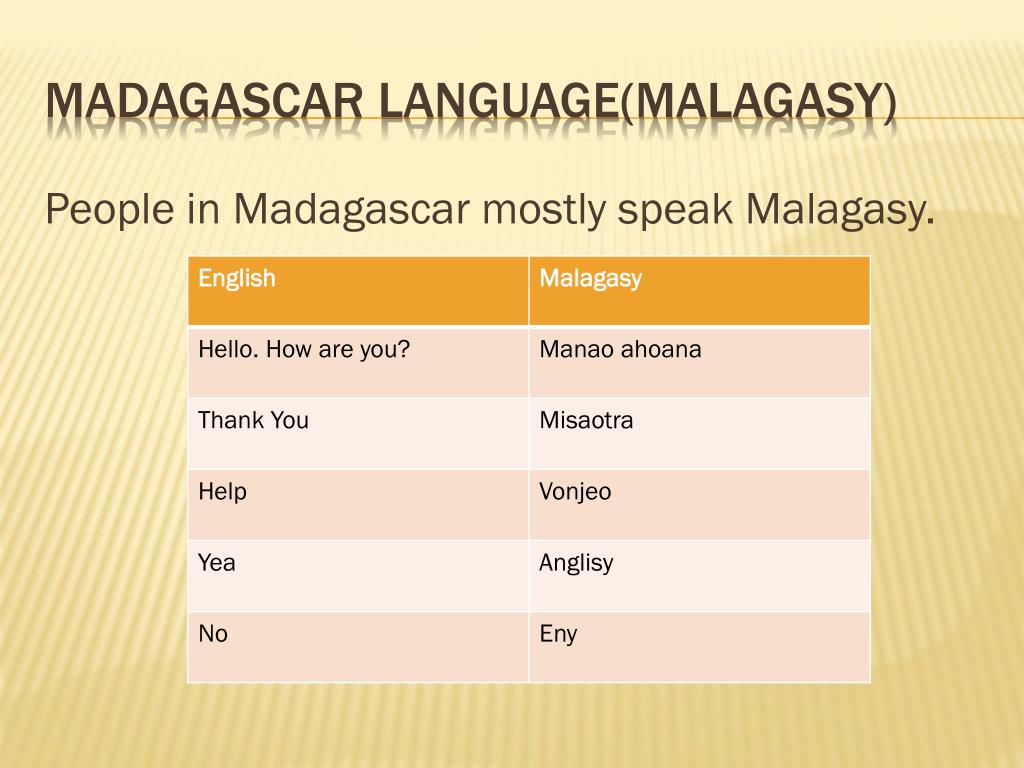 MADAGASCAR LANGUAGE(MALAGASY)

People in Madagascar mostly speak Malagasy.

| English | Malagasy |
|---|---|
| Hello. How are you? | Manao ahoana |
| Thank You | Misaotra |
| Help | Vonjeo |
| Yea | Anglisy |
| No | Eny |